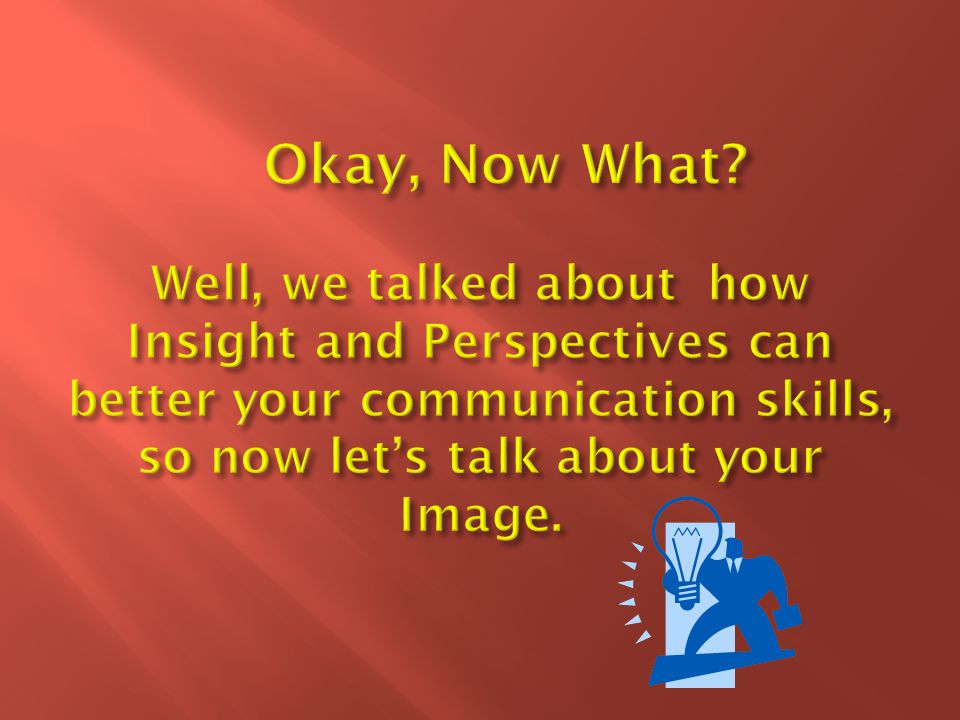 Okay, Now What?

Well, we talked about how Insight and Perspectives can better your communication skills, so now let's talk about your Image.